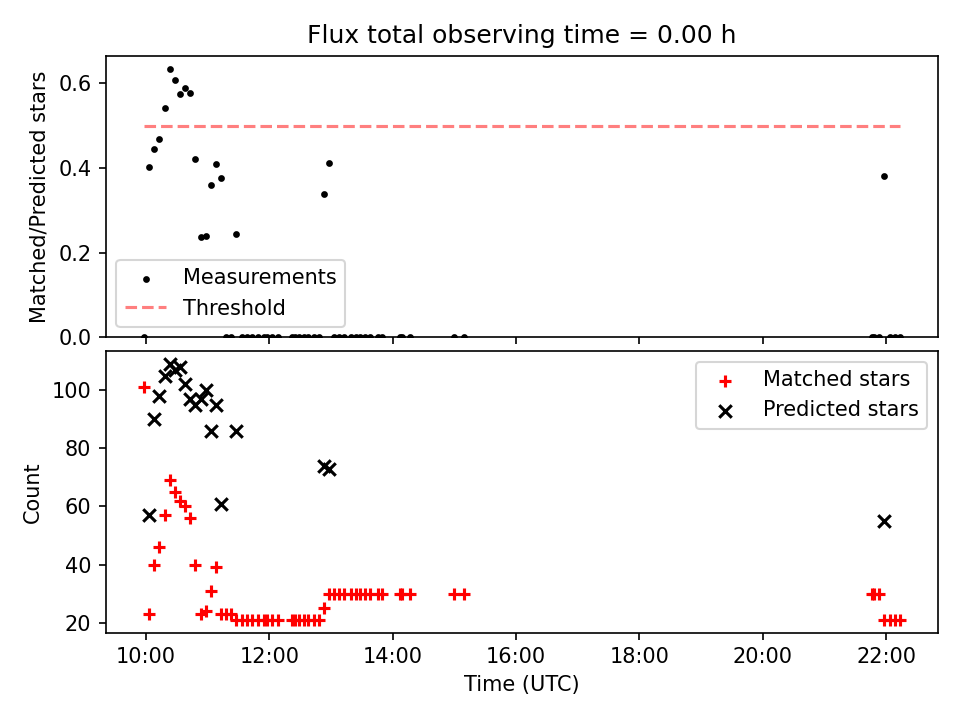 Flux total observing time = 0.00 h

Matched/Predicted stars

0.6
0.4
0.2
0.0

Measurements
Threshold

Count

100
80
60
40
20

Matched stars
Predicted stars

10:00
12:00
14:00
16:00
18:00
20:00
22:00

Time (UTC)